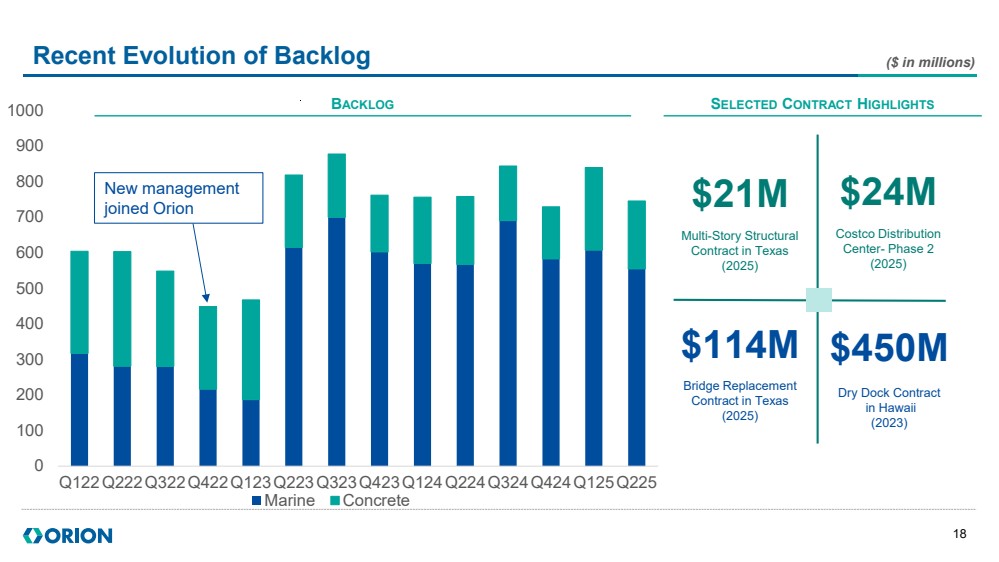 Recent Evolution of Backlog

($ in millions)

BACKLOG

1000
900
800
700
600
500
400
300
200
100
0

New management joined Orion

Q122 Q222 Q322 Q422 Q123 Q223 Q323 Q423 Q124 Q224 Q324 Q424 Q125 Q225

Marine Concrete

SELECTED CONTRACT HIGHLIGHTS

$21M
Multi-Story Structural Contract in Texas (2025)

$24M
Costco Distribution Center- Phase 2 (2025)

$114M
Bridge Replacement Contract in Texas (2025)

$450M
Dry Dock Contract in Hawaii (2023)

ORION

18